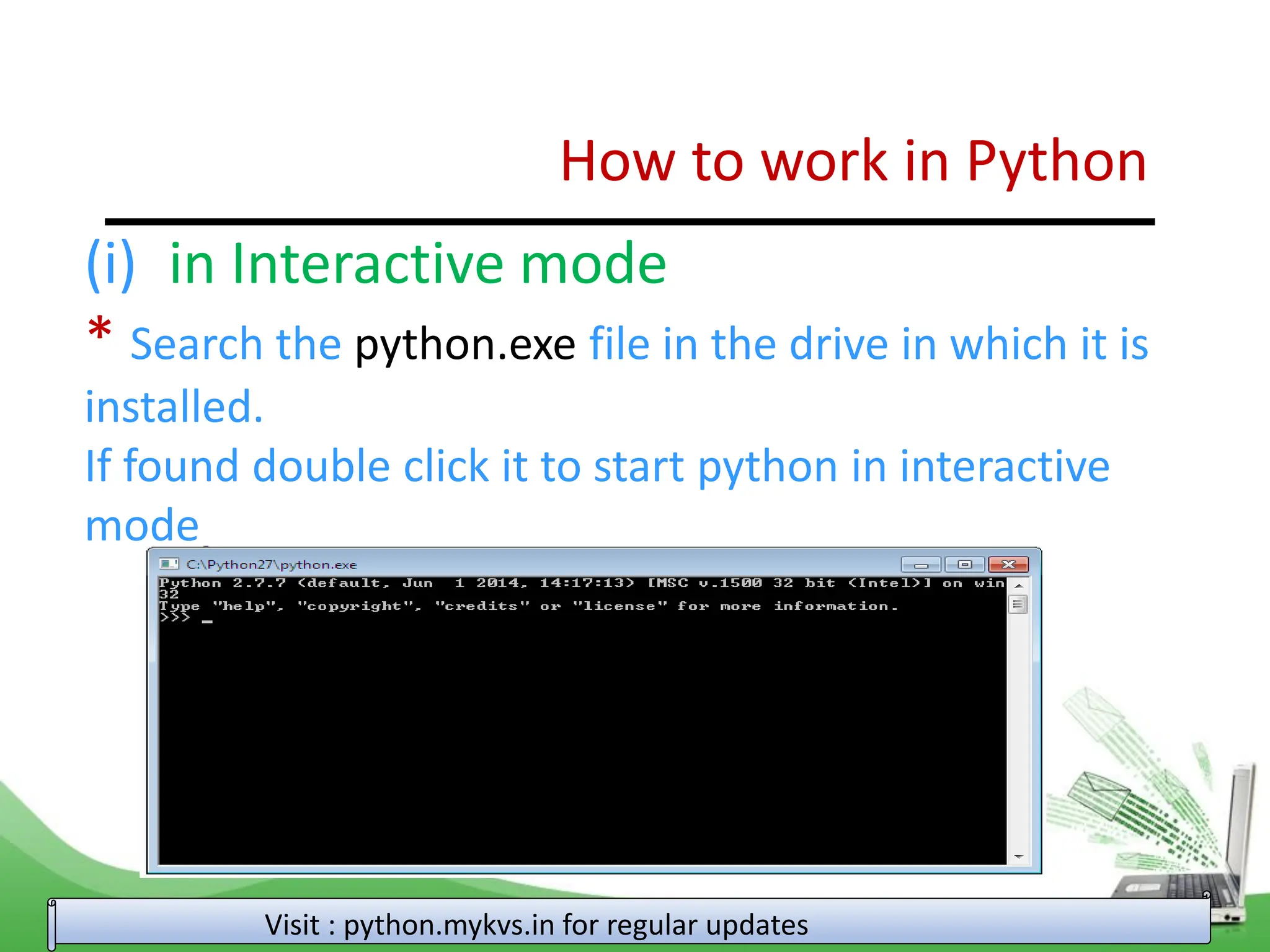 How to work in Python

(i) in Interactive mode

* Search the python.exe file in the drive in which it is installed.
If found double click it to start python in interactive mode

C:\Python27\python.exe

Python 2.7.7 (default, Jun 1 2014, 14:17:13) [MSC v.1500 32 bit (Intel)] on win32
Type "help", "copyright", "credits" or "license" for more information.
>>> _

Visit : python.mykvs.in for regular updates